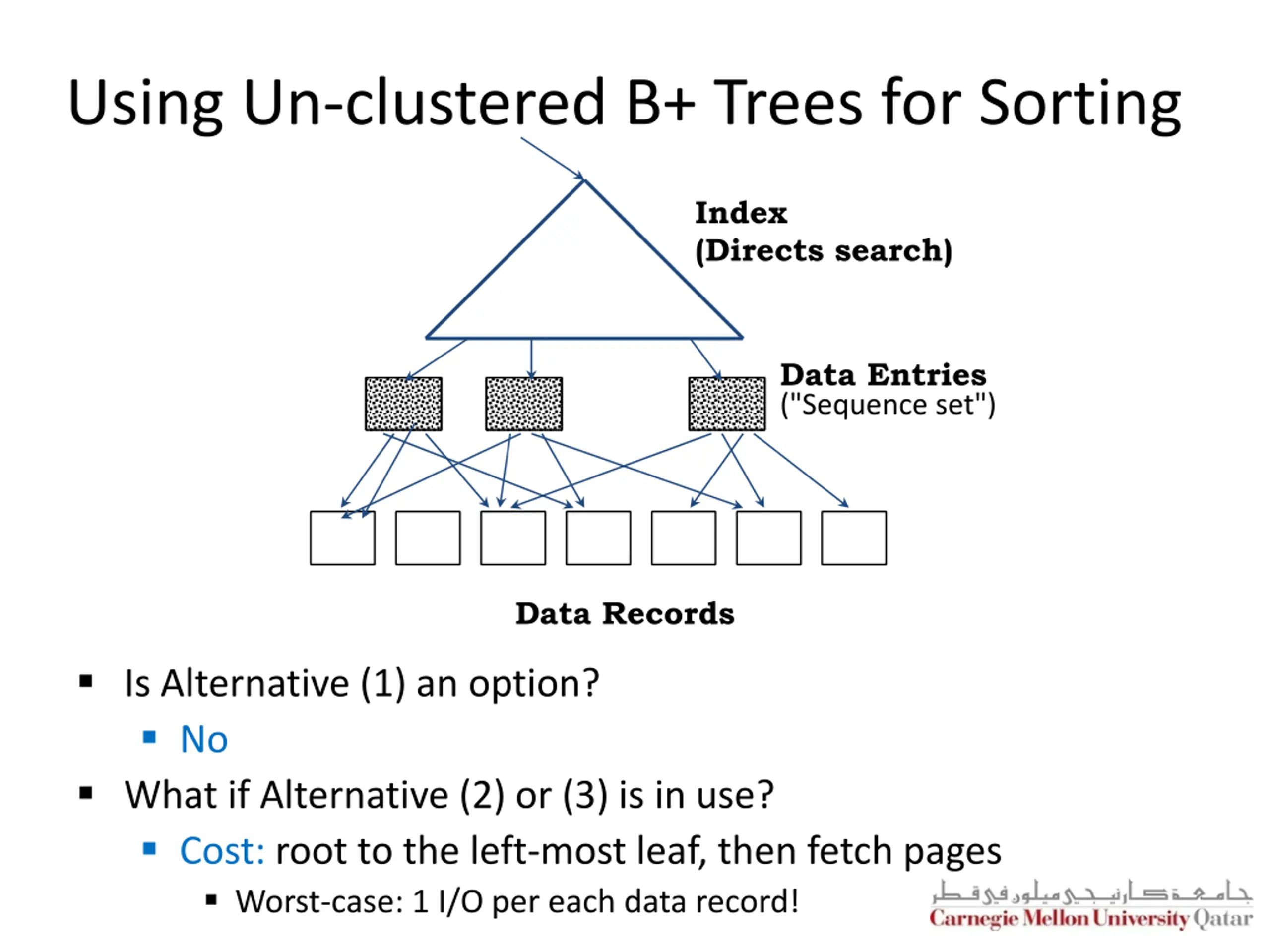 Using Un-clustered B+ Trees for Sorting

Index
(Directs search)

Data Entries
("Sequence set")

Data Records

▪ Is Alternative (1) an option?
  ▪ No
▪ What if Alternative (2) or (3) is in use?
  ▪ Cost: root to the left-most leaf, then fetch pages
    ▪ Worst-case: 1 I/O per each data record!

جامعة كارنيجي ميلون في قطر
Carnegie Mellon University Qatar